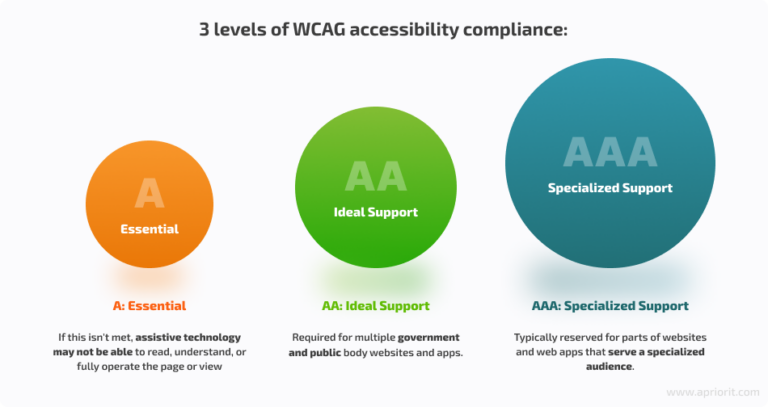 3 levels of WCAG accessibility compliance:

A
Essential

AA
Ideal Support

AAA
Specialized Support

A: Essential

If this isn't met, assistive technology may not be able to read, understand, or fully operate the page or view

AA: Ideal Support

Required for multiple government and public body websites and apps.

AAA: Specialized Support

Typically reserved for parts of websites and web apps that serve a specialized audience.

www.apriorit.com